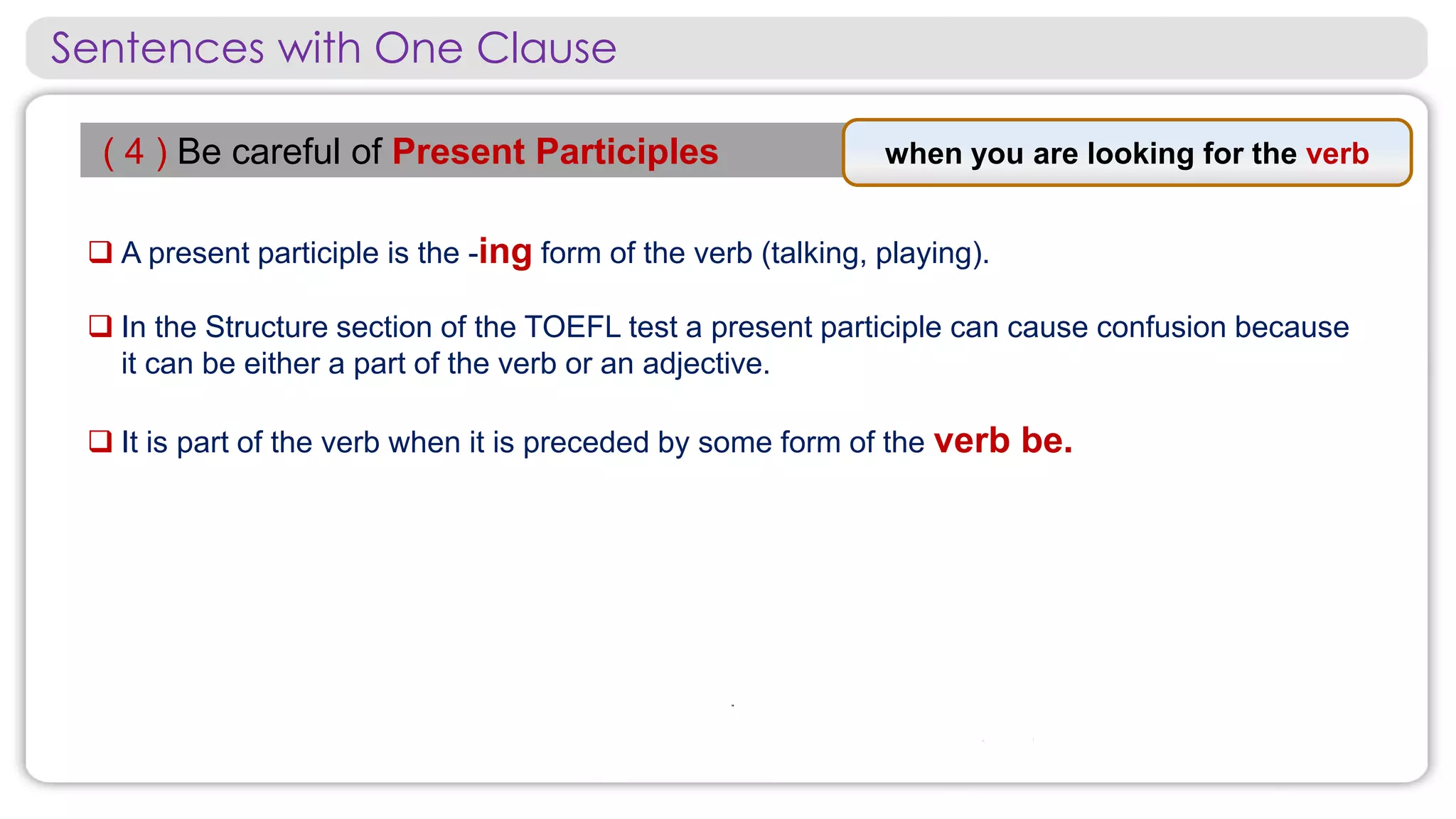 Sentences with One Clause

( 4 ) Be careful of Present Participles

when you are looking for the verb

❑ A present participle is the -ing form of the verb (talking, playing).

❑ In the Structure section of the TOEFL test a present participle can cause confusion because it can be either a part of the verb or an adjective.

❑ It is part of the verb when it is preceded by some form of the verb be.